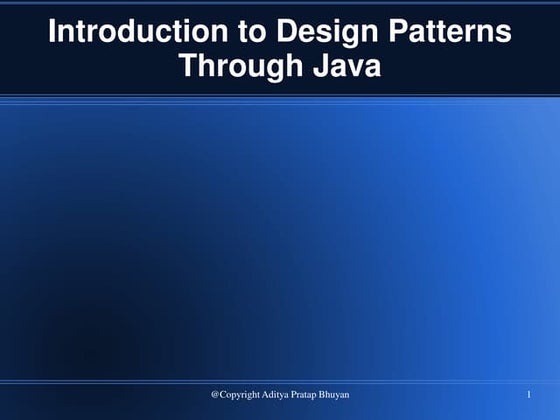 Introduction to Design Patterns Through Java

@Copyright Aditya Pratap Bhuyan

1